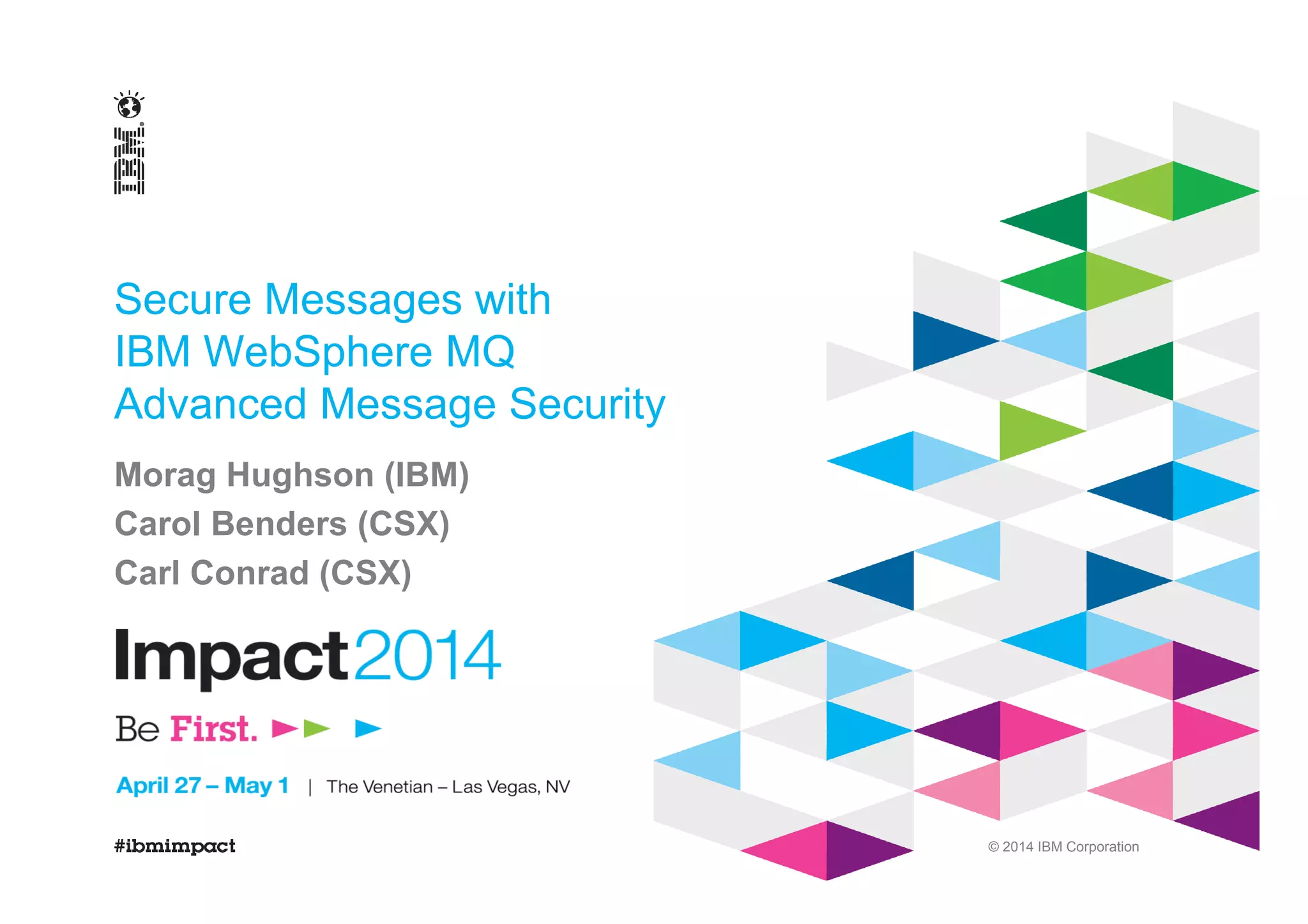 IBM

Secure Messages with IBM WebSphere MQ Advanced Message Security

Morag Hughson (IBM)

Carol Benders (CSX)

Carl Conrad (CSX)

Impact2014

Be First.

April 27 – May 1 | The Venetian – Las Vegas, NV

#ibmimpact

© 2014 IBM Corporation